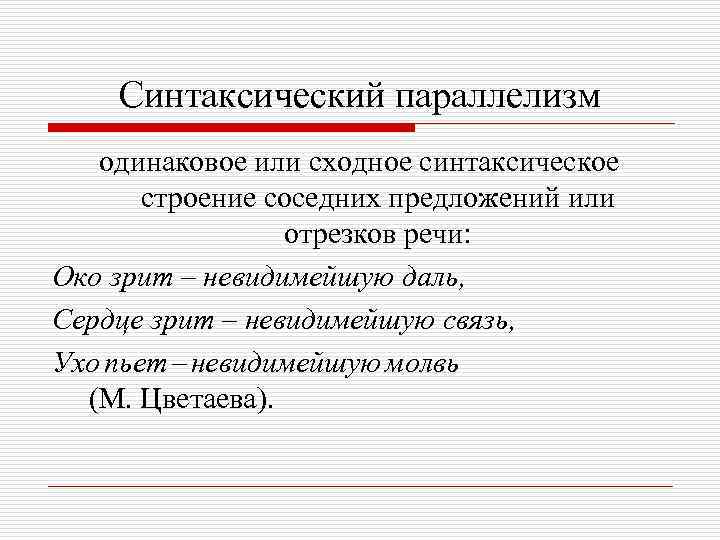 Синтаксический параллелизм

одинаковое или сходное синтаксическое строение соседних предложений или отрезков речи:

Око зрит – невидимейшую даль,

Сердце зрит – невидимейшую связь,

Ухо пьет – невидимейшую молвь (М. Цветаева).